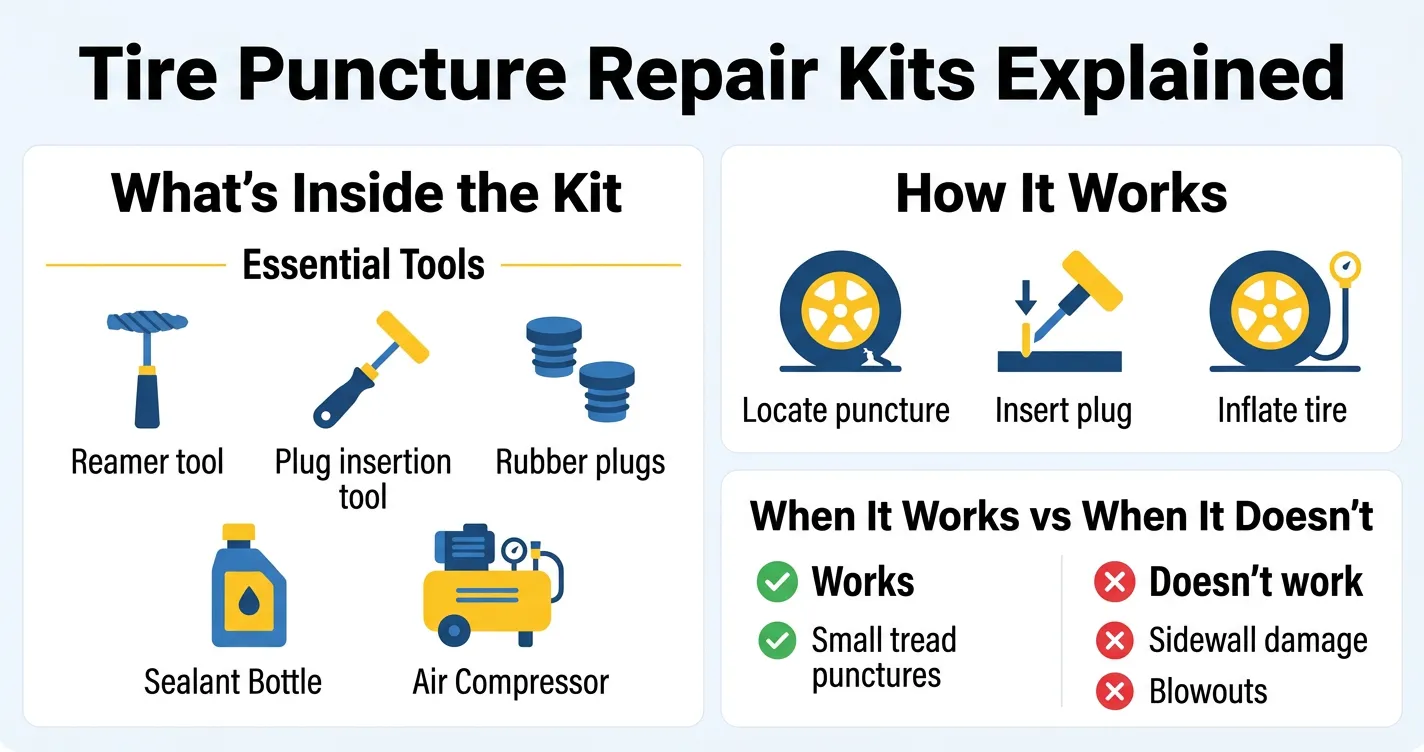 Tire Puncture Repair Kits Explained

What's Inside the Kit

Essential Tools

Reamer tool

Plug insertion tool

Rubber plugs

Sealant Bottle

Air Compressor

How It Works

Locate puncture

Insert plug

Inflate tire

When It Works vs When It Doesn't

Works

Small tread punctures

Doesn't work

Sidewall damage

Blowouts